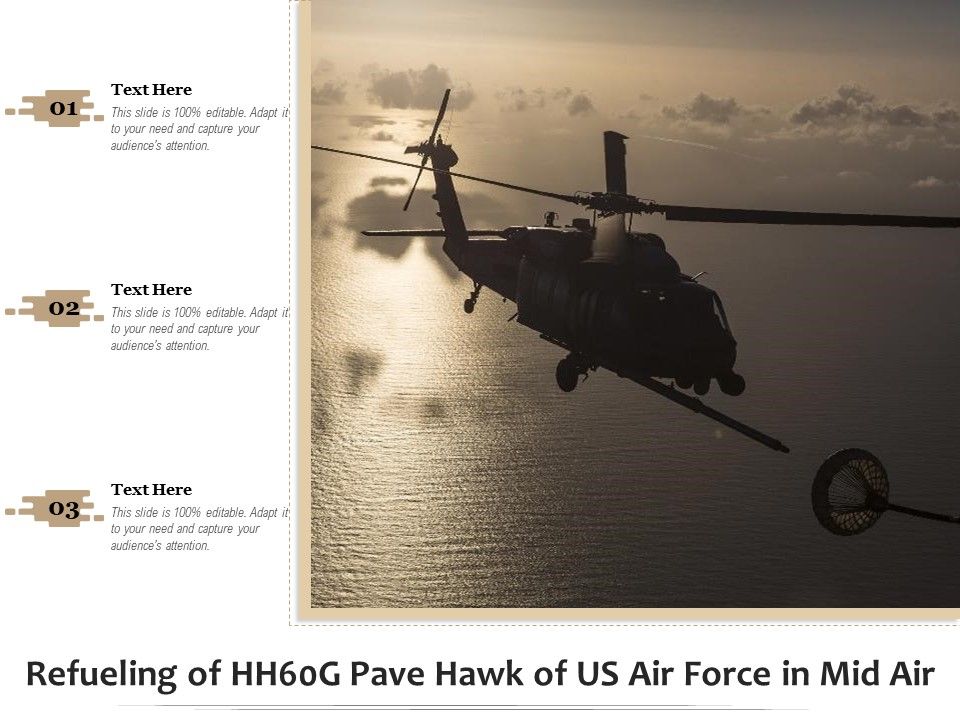 01

Text Here

This slide is 100% editable. Adapt it to your need and capture your audience's attention.

02

Text Here

This slide is 100% editable. Adapt it to your need and capture your audience's attention.

03

Text Here

This slide is 100% editable. Adapt it to your need and capture your audience's attention.

Refueling of HH60G Pave Hawk of US Air Force in Mid Air